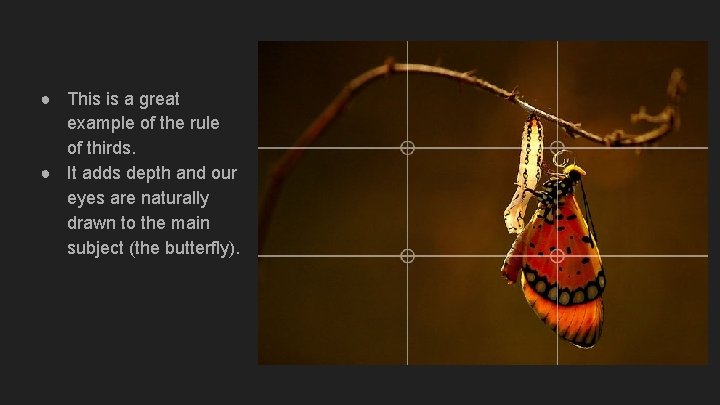 ● This is a great example of the rule of thirds.
● It adds depth and our eyes are naturally drawn to the main subject (the butterfly).